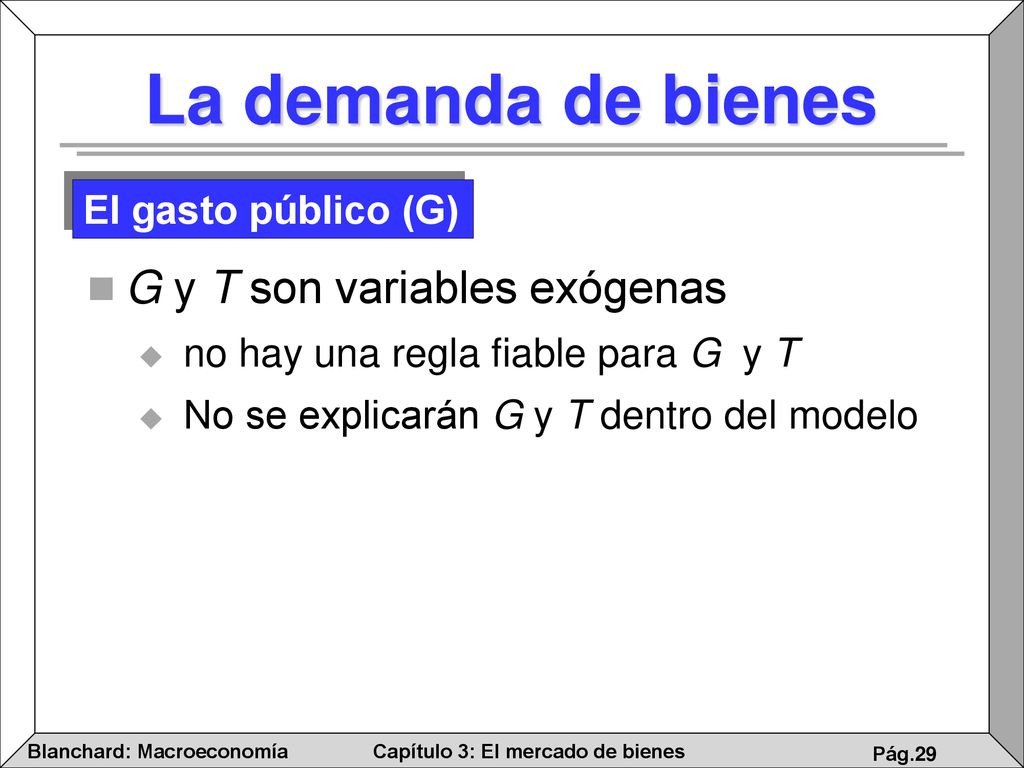 La demanda de bienes

El gasto público (G)

G y T son variables exógenas

no hay una regla fiable para G y T

No se explicarán G y T dentro del modelo

Blanchard: Macroeconomía Capítulo 3: El mercado de bienes Pág.29